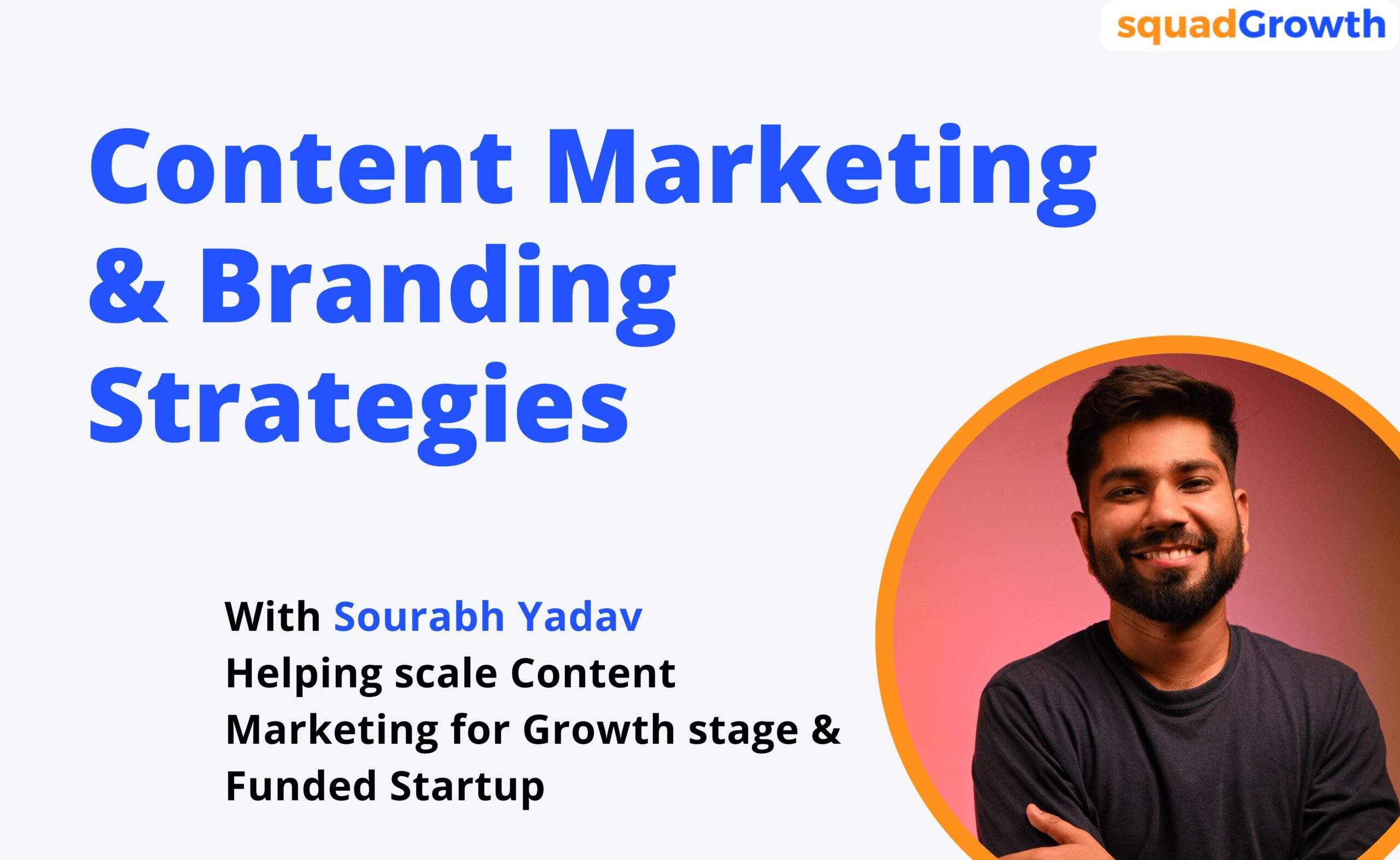 squadGrowth

Content Marketing & Branding Strategies

With Sourabh Yadav
Helping scale Content Marketing for Growth stage & Funded Startup